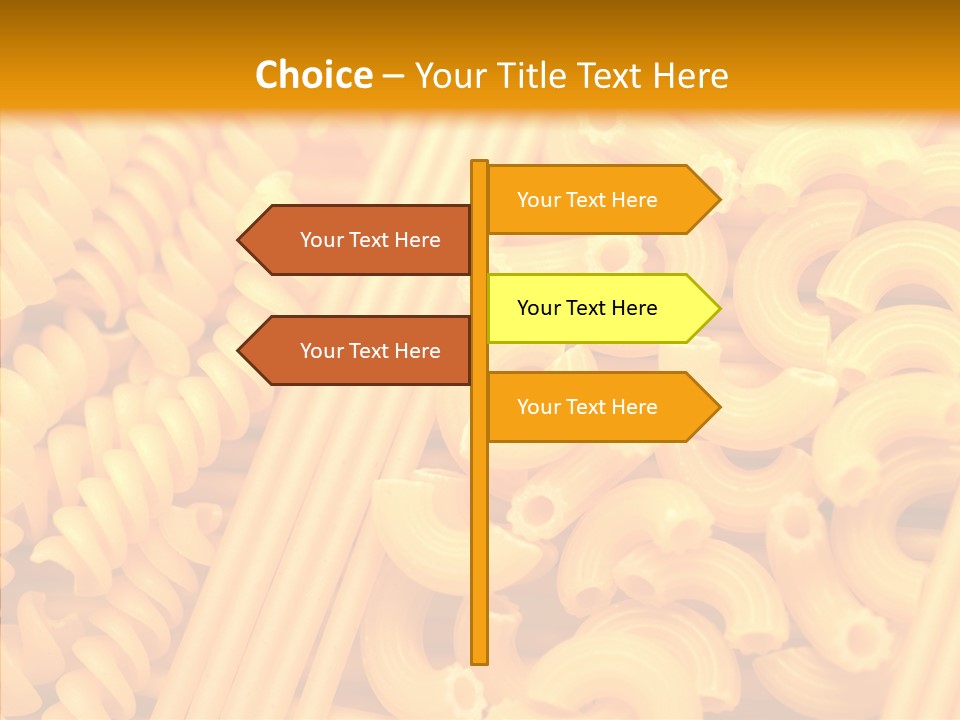 Choice – Your Title Text Here

Your Text Here

Your Text Here

Your Text Here

Your Text Here

Your Text Here